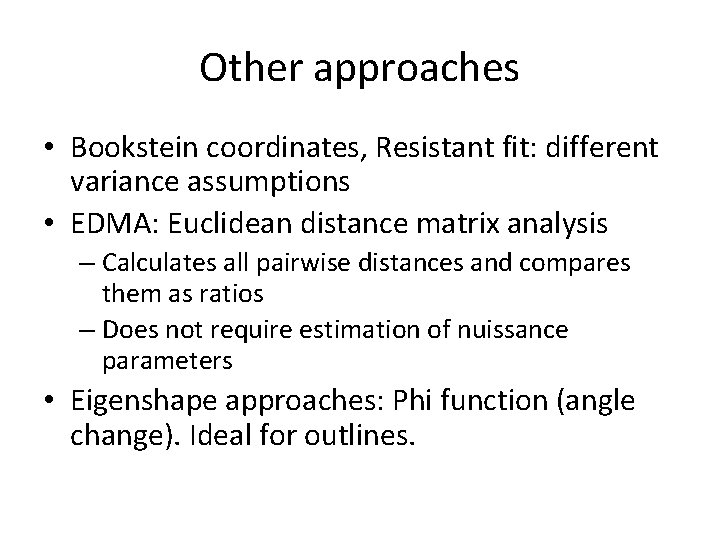 Other approaches

• Bookstein coordinates, Resistant fit: different variance assumptions
• EDMA: Euclidean distance matrix analysis
– Calculates all pairwise distances and compares them as ratios
– Does not require estimation of nuissance parameters
• Eigenshape approaches: Phi function (angle change). Ideal for outlines.